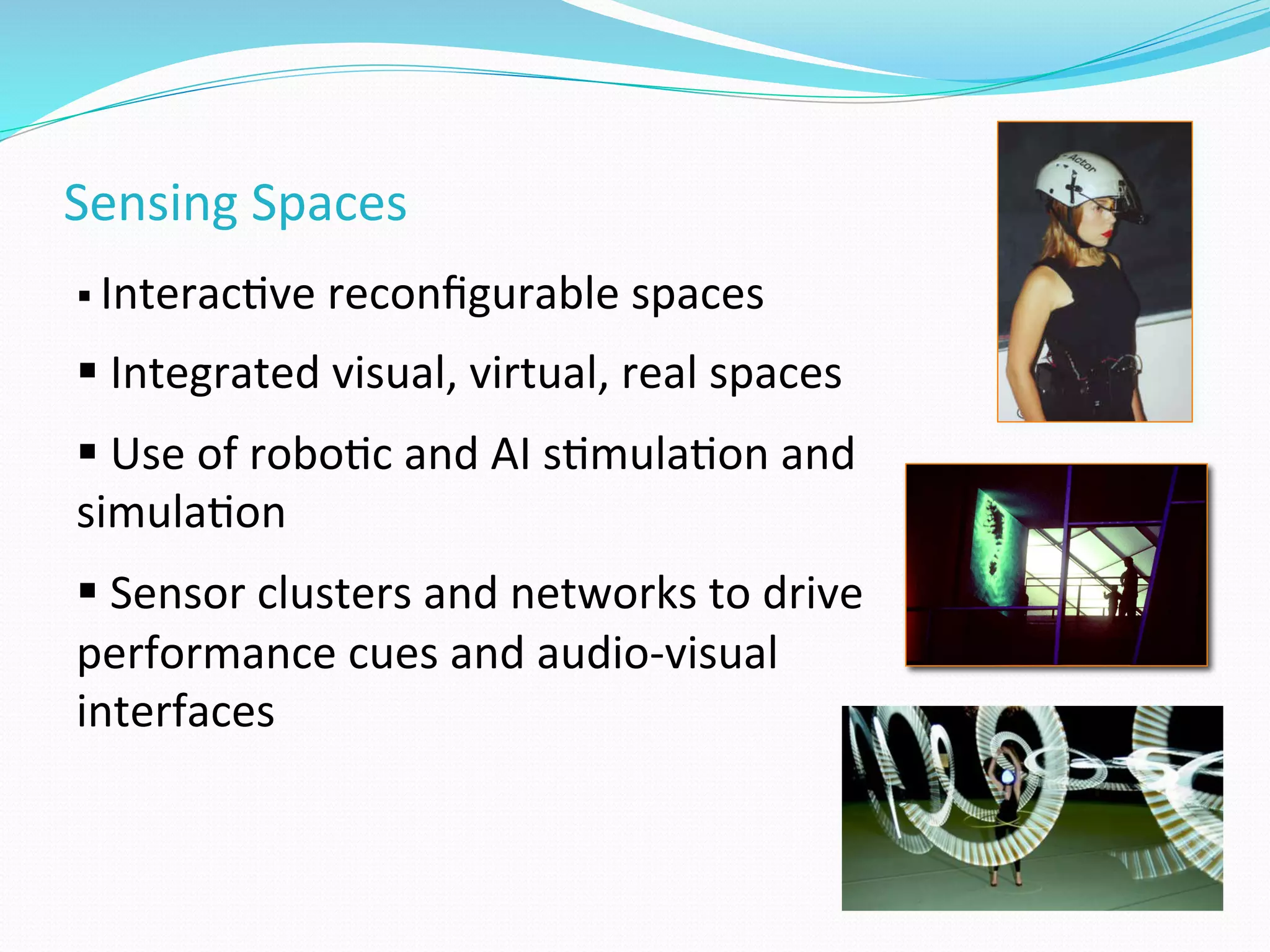 Sensing Spaces

▪ Interactive reconfigurable spaces

▪ Integrated visual, virtual, real spaces

▪ Use of robotic and AI stimulation and simulation

▪ Sensor clusters and networks to drive performance cues and audio-visual interfaces

Actor